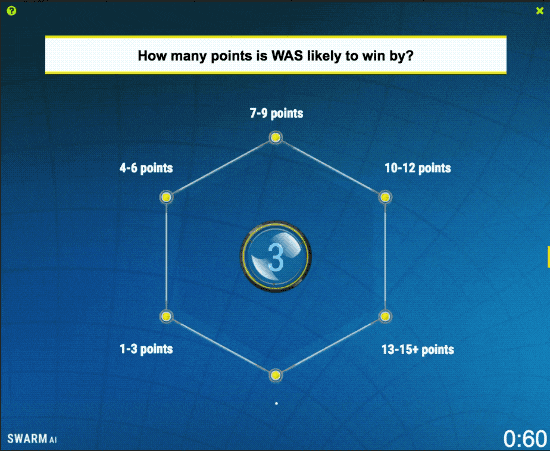 ?

×

How many points is WAS likely to win by?

7-9 points

4-6 points

10-12 points

3

1-3 points

13-15+ points

SWARM AI

0:60